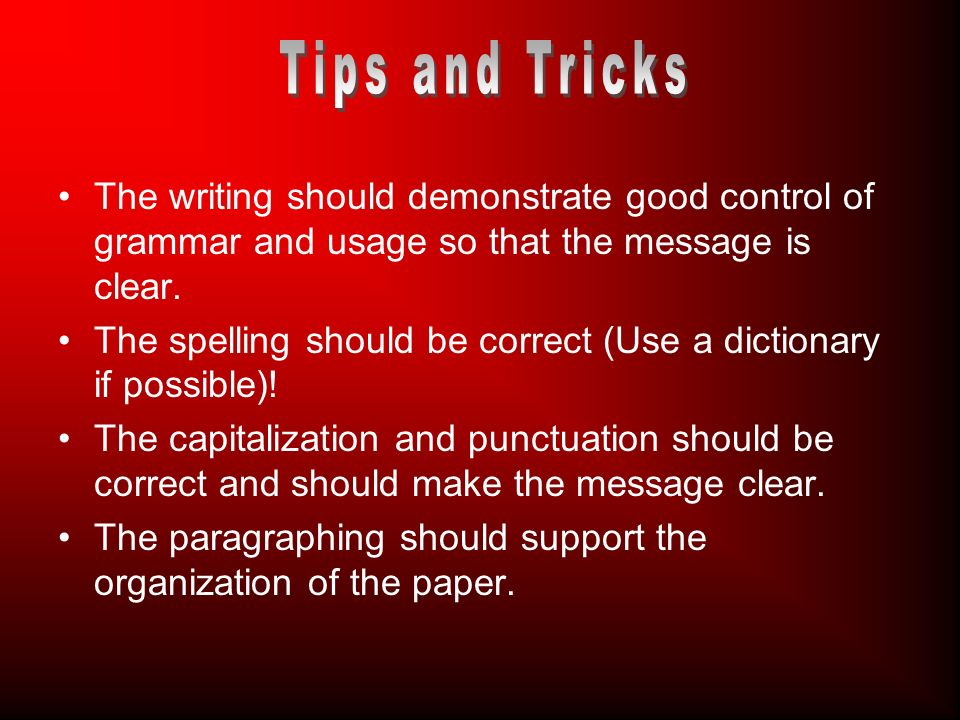 Tips and Tricks

• The writing should demonstrate good control of grammar and usage so that the message is clear.
• The spelling should be correct (Use a dictionary if possible)!
• The capitalization and punctuation should be correct and should make the message clear.
• The paragraphing should support the organization of the paper.